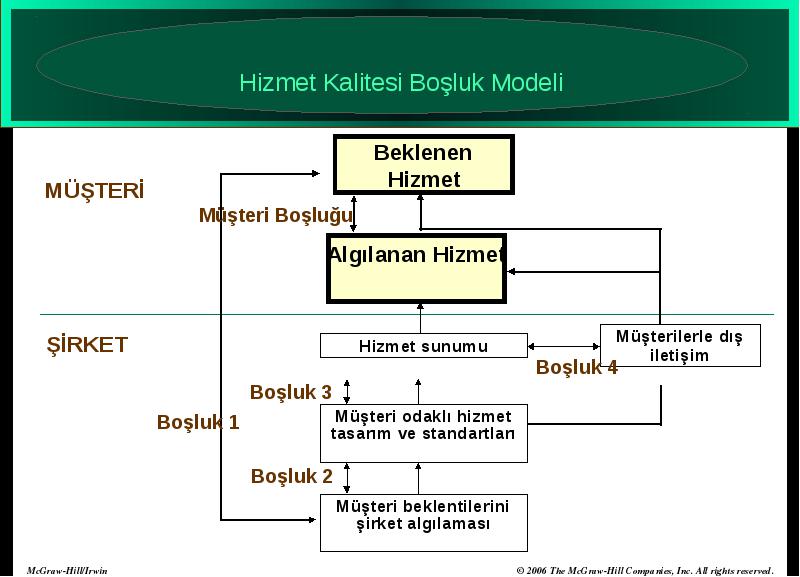 Hizmet Kalitesi Boşluk Modeli

MÜŞTERİ

Beklenen Hizmet

Müşteri Boşluğu

Algılanan Hizmet

ŞİRKET

Hizmet sunumu

Müşterilerle dış iletişim

Boşluk 4

Boşluk 3

Boşluk 1

Müşteri odaklı hizmet tasarım ve standartları

Boşluk 2

Müşteri beklentilerini şirket algılaması

McGraw-Hill/Irwin

© 2006 The McGraw-Hill Companies, Inc. All rights reserved.